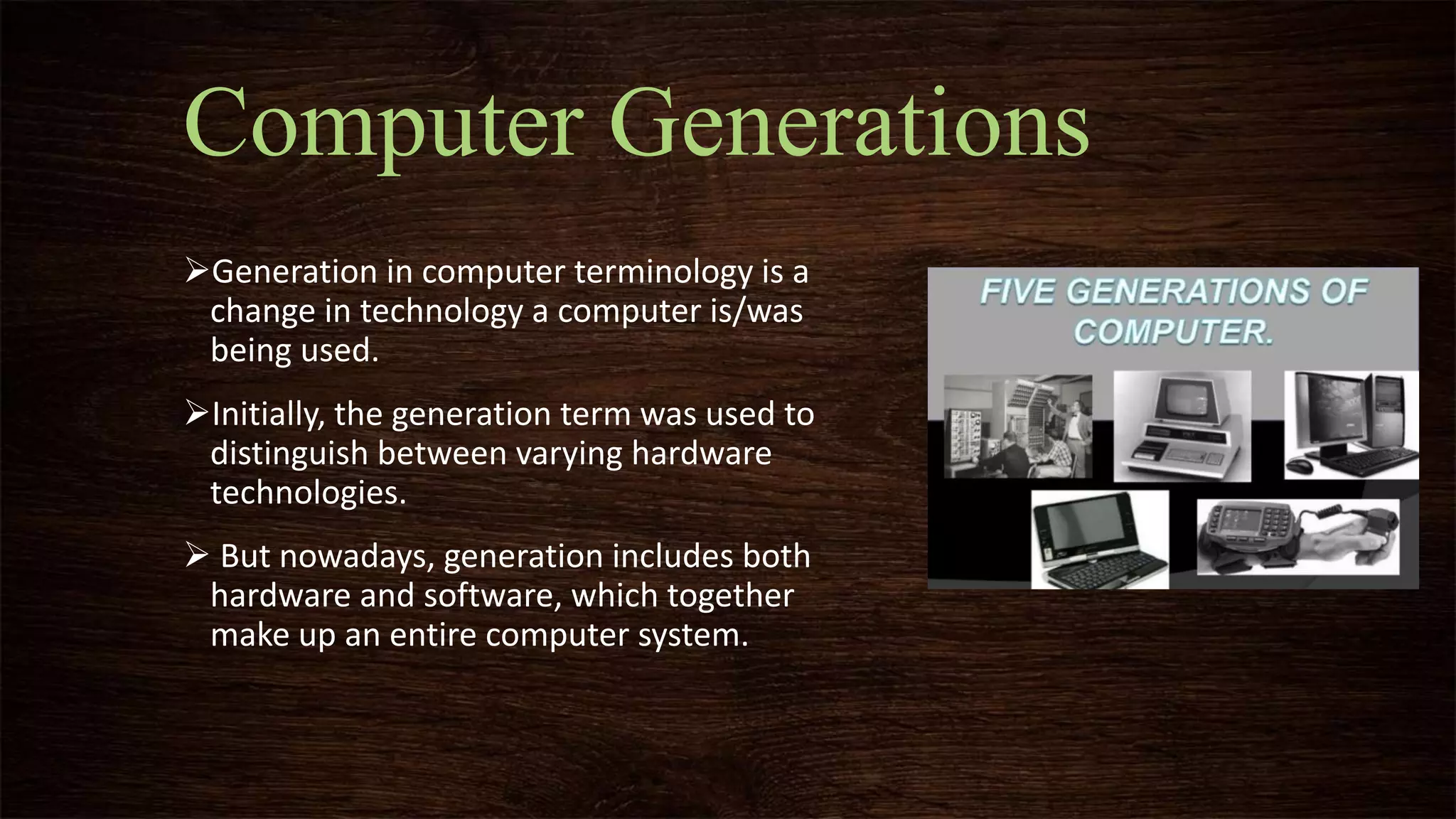 Computer Generations

➢Generation in computer terminology is a change in technology a computer is/was being used.

➢Initially, the generation term was used to distinguish between varying hardware technologies.

➢ But nowadays, generation includes both hardware and software, which together make up an entire computer system.

FIVE GENERATIONS OF COMPUTER.